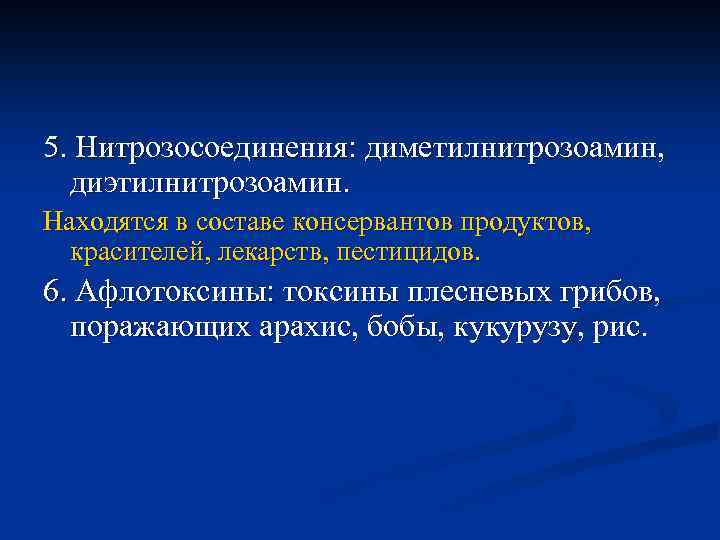 5. Нитрозосоединения: диметилнитрозоамин, диэтилнитрозоамин.

Находятся в составе консервантов продуктов, красителей, лекарств, пестицидов.

6. Афлотоксины: токсины плесневых грибов, поражающих арахис, бобы, кукурузу, рис.